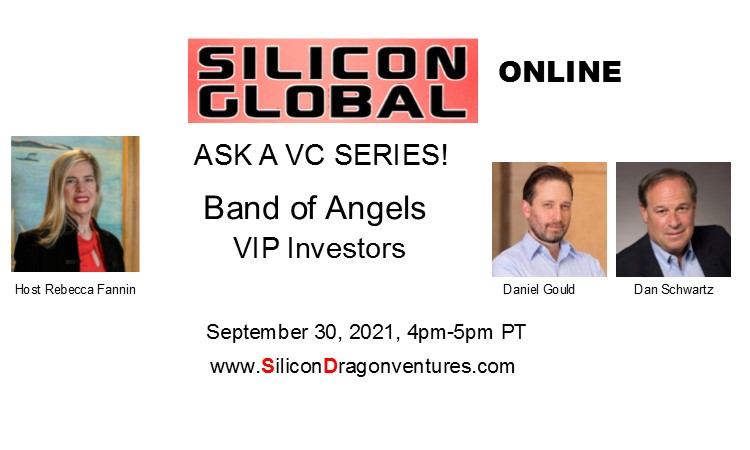 SILICON GLOBAL ONLINE

ASK A VC SERIES!

Band of Angels
VIP Investors

Host Rebecca Fannin

Daniel Gould

Dan Schwartz

September 30, 2021, 4pm-5pm PT

www.SiliconDragonventures.com